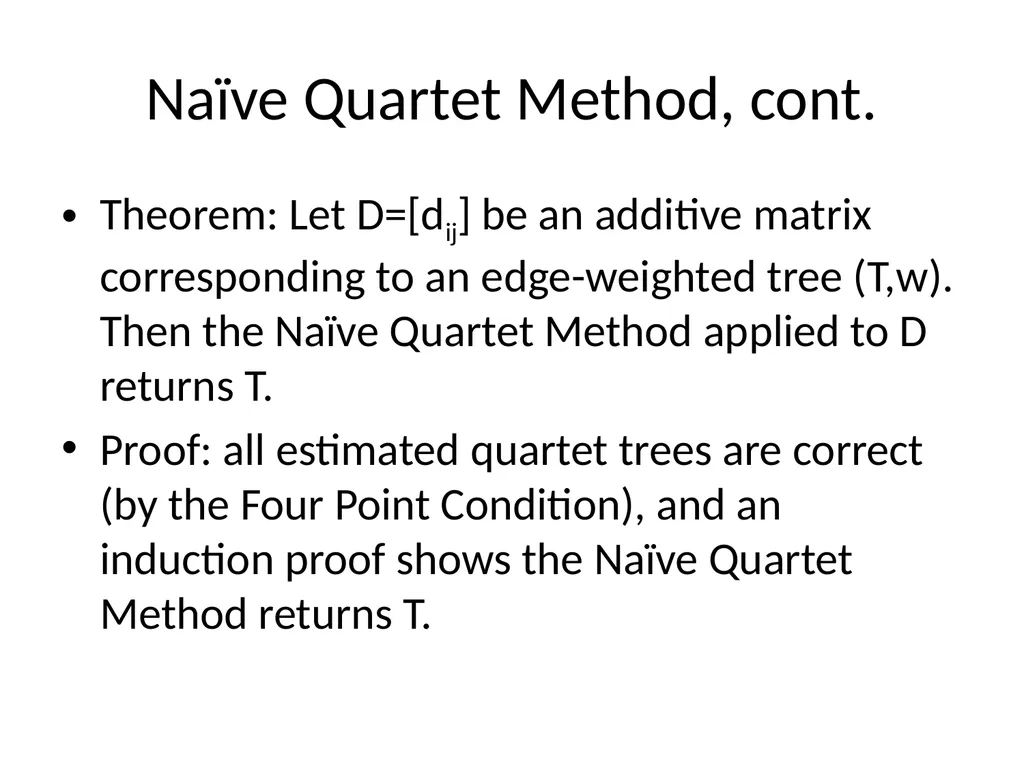 Naïve Quartet Method, cont.

• Theorem: Let D=[$d_{ij}$] be an additive matrix corresponding to an edge-weighted tree (T,w). Then the Naïve Quartet Method applied to D returns T.

• Proof: all estimated quartet trees are correct (by the Four Point Condition), and an induction proof shows the Naïve Quartet Method returns T.